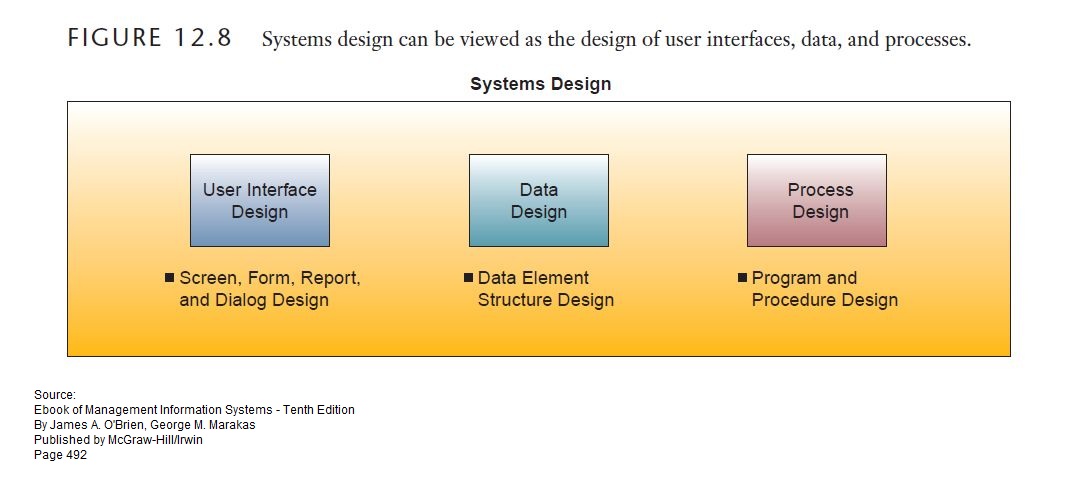 FIGURE 12.8 Systems design can be viewed as the design of user interfaces, data, and processes.

Systems Design

User Interface Design

■ Screen, Form, Report, and Dialog Design

Data Design

■ Data Element Structure Design

Process Design

■ Program and Procedure Design

Source:
Ebook of Management Information Systems - Tenth Edition
By James A. O'Brien, George M. Marakas
Published by McGraw-Hill/Irwin
Page 492